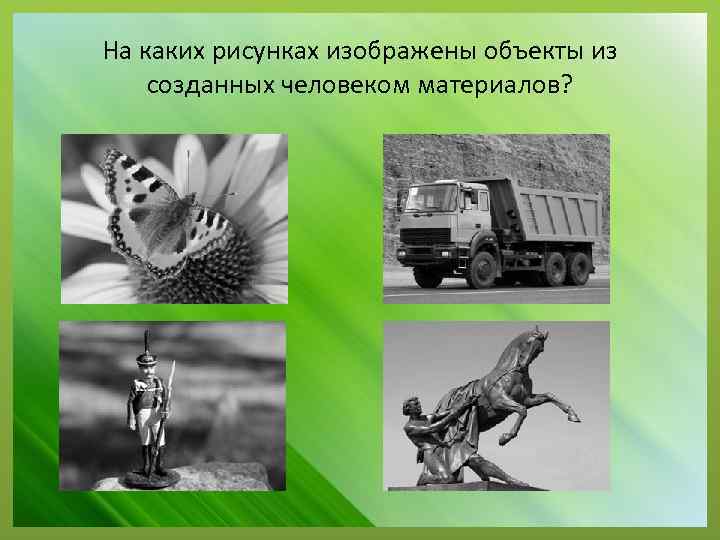 На каких рисунках изображены объекты из созданных человеком материалов?